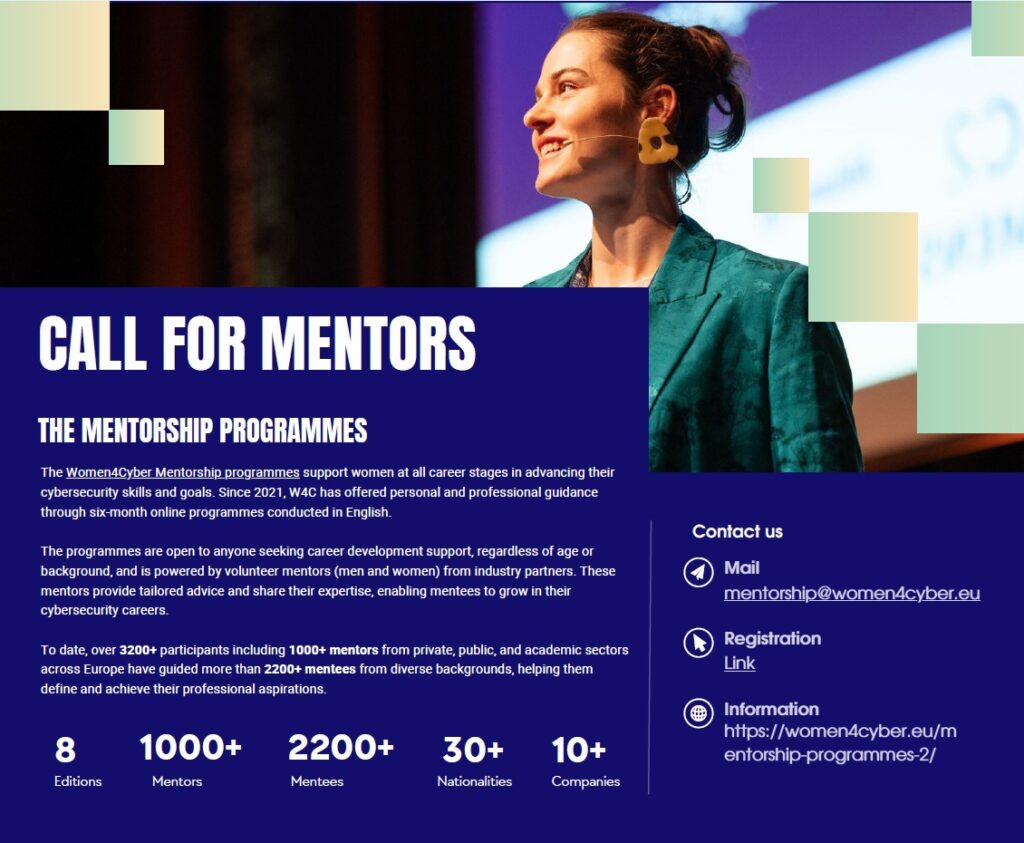 CALL FOR MENTORS

THE MENTORSHIP PROGRAMMES

The Women4Cyber Mentorship programmes support women at all career stages in advancing their cybersecurity skills and goals. Since 2021, W4C has offered personal and professional guidance through six-month online programmes conducted in English.

The programmes are open to anyone seeking career development support, regardless of age or background, and is powered by volunteer mentors (men and women) from industry partners. These mentors provide tailored advice and share their expertise, enabling mentees to grow in their cybersecurity careers.

To date, over 3200+ participants including 1000+ mentors from private, public, and academic sectors across Europe have guided more than 2200+ mentees from diverse backgrounds, helping them define and achieve their professional aspirations.

8
Editions

1000+
Mentors

2200+
Mentees

30+
Nationalities

10+
Companies

Contact us

Mail
mentorship@women4cyber.eu

Registration
Link

Information
https://women4cyber.eu/mentorship-programmes-2/